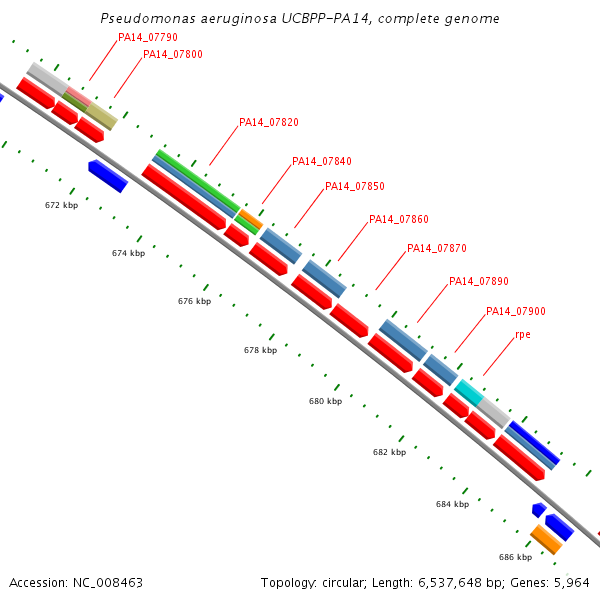 Pseudomonas aeruginosa UCBPP-PA14, complete genome

PA14_07790
PA14_07800
PA14_07820
PA14_07840
PA14_07850
PA14_07860
PA14_07870
PA14_07890
PA14_07900
rpe

672 kbp
674 kbp
676 kbp
678 kbp
680 kbp
682 kbp
684 kbp
686 kbp

Accession: NC_008463
Topology: circular; Length: 6,537,648 bp; Genes: 5,964